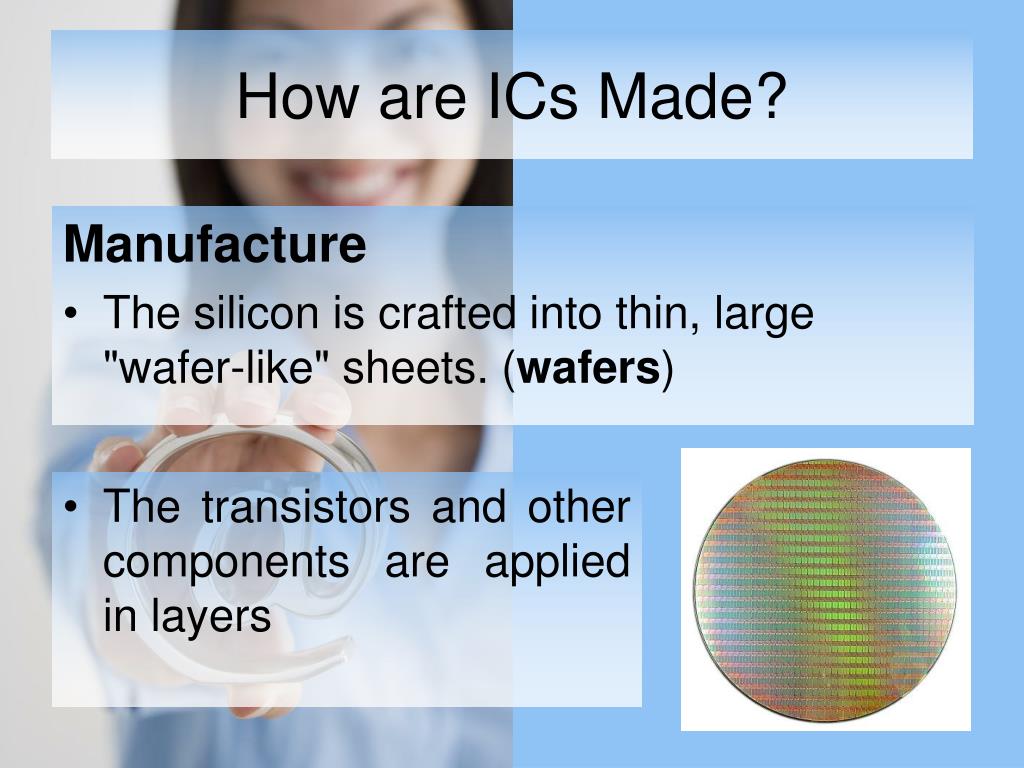 How are ICs Made?

Manufacture

• The silicon is crafted into thin, large "wafer-like" sheets. (wafers)

• The transistors and other components are applied in layers